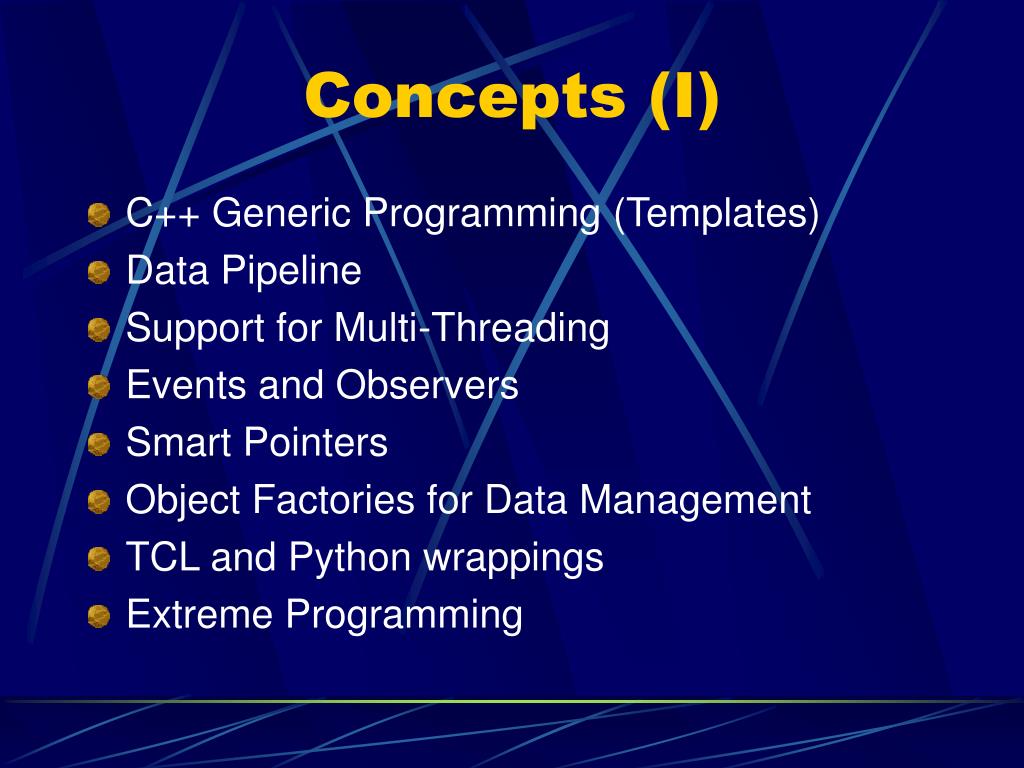 Concepts (I)

C++ Generic Programming (Templates)
Data Pipeline
Support for Multi-Threading
Events and Observers
Smart Pointers
Object Factories for Data Management
TCL and Python wrappings
Extreme Programming